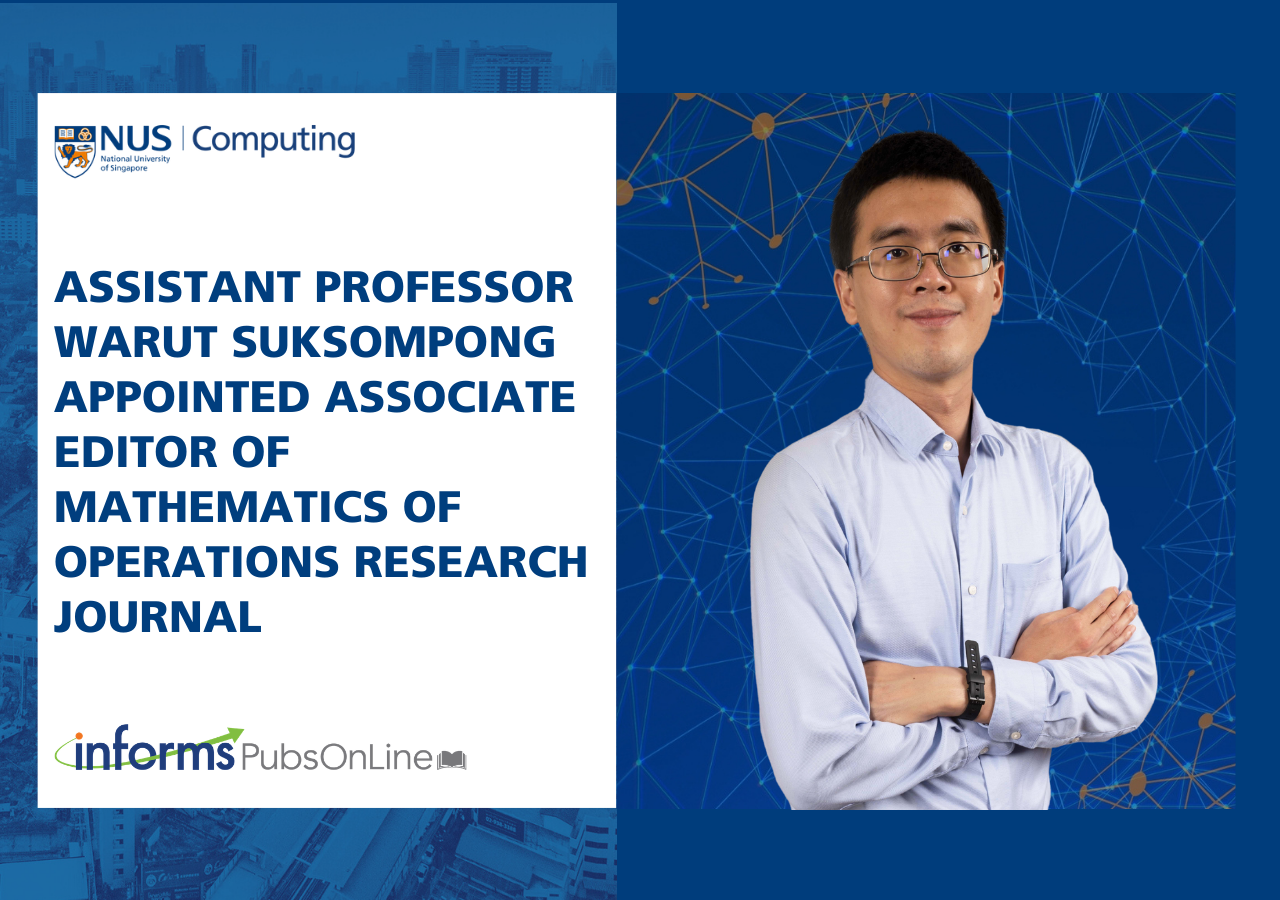 NUS National University of Singapore | Computing

ASSISTANT PROFESSOR WARUT SUKSOMPONG APPOINTED ASSOCIATE EDITOR OF MATHEMATICS OF OPERATIONS RESEARCH JOURNAL

informs PubsOnLine